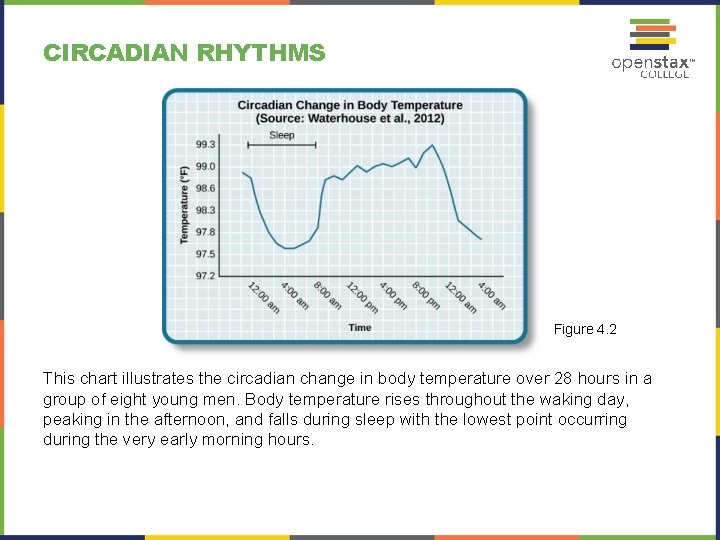 CIRCADIAN RHYTHMS

openstax™ COLLEGE

Circadian Change in Body Temperature
(Source: Waterhouse et al., 2012)

Sleep

Temperature (°F)

99.3
99.0
98.6
98.3
97.8
97.5
97.2

12:00 am
4:00 am
8:00 am
12:00 pm
4:00 pm
8:00 pm
12:00 am
4:00 am

Time

Figure 4.2

This chart illustrates the circadian change in body temperature over 28 hours in a group of eight young men. Body temperature rises throughout the waking day, peaking in the afternoon, and falls during sleep with the lowest point occurring during the very early morning hours.